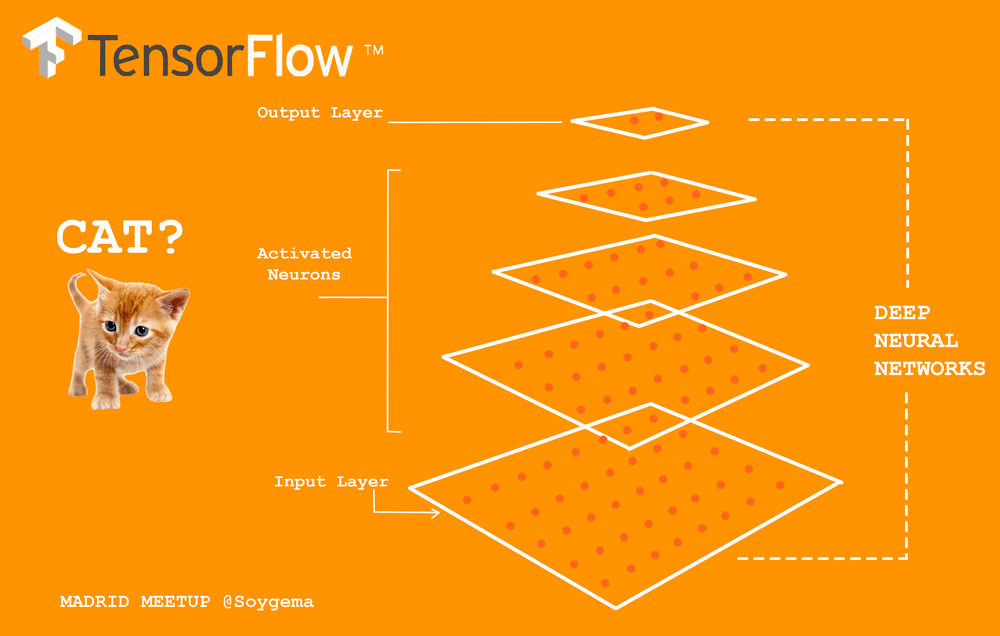 TensorFlow ™

Output Layer

CAT?

Activated Neurons

DEEP NEURAL NETWORKS

Input Layer

MADRID MEETUP @Soygema